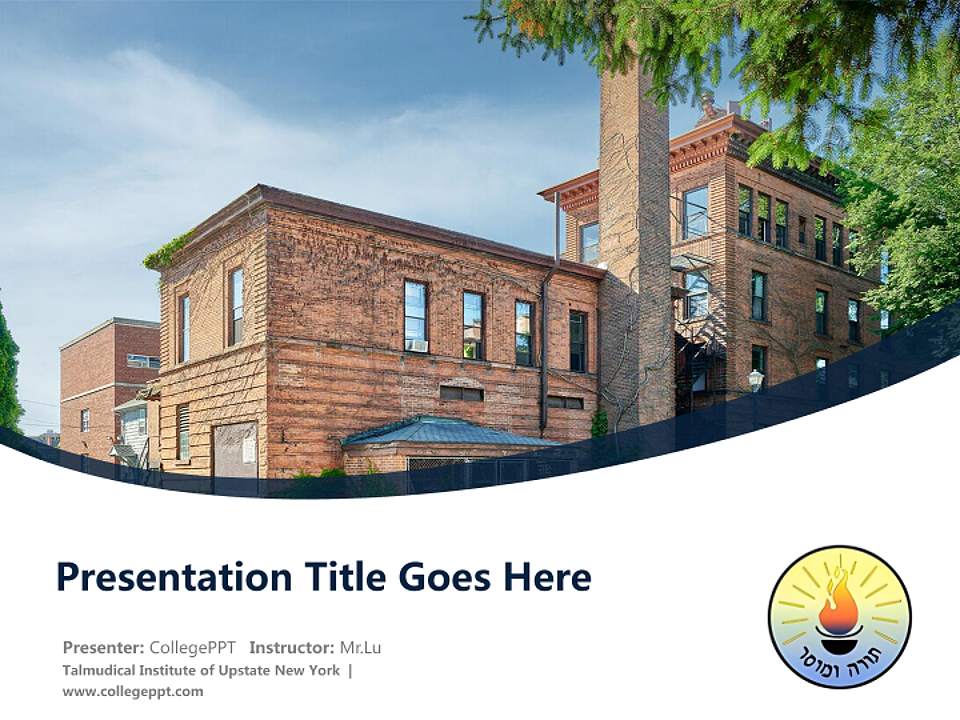 Presentation Title Goes Here

Presenter: CollegePPT Instructor: Mr.Lu
Talmudical Institute of Upstate New York |
www.collegeppt.com

תורה ומוסר